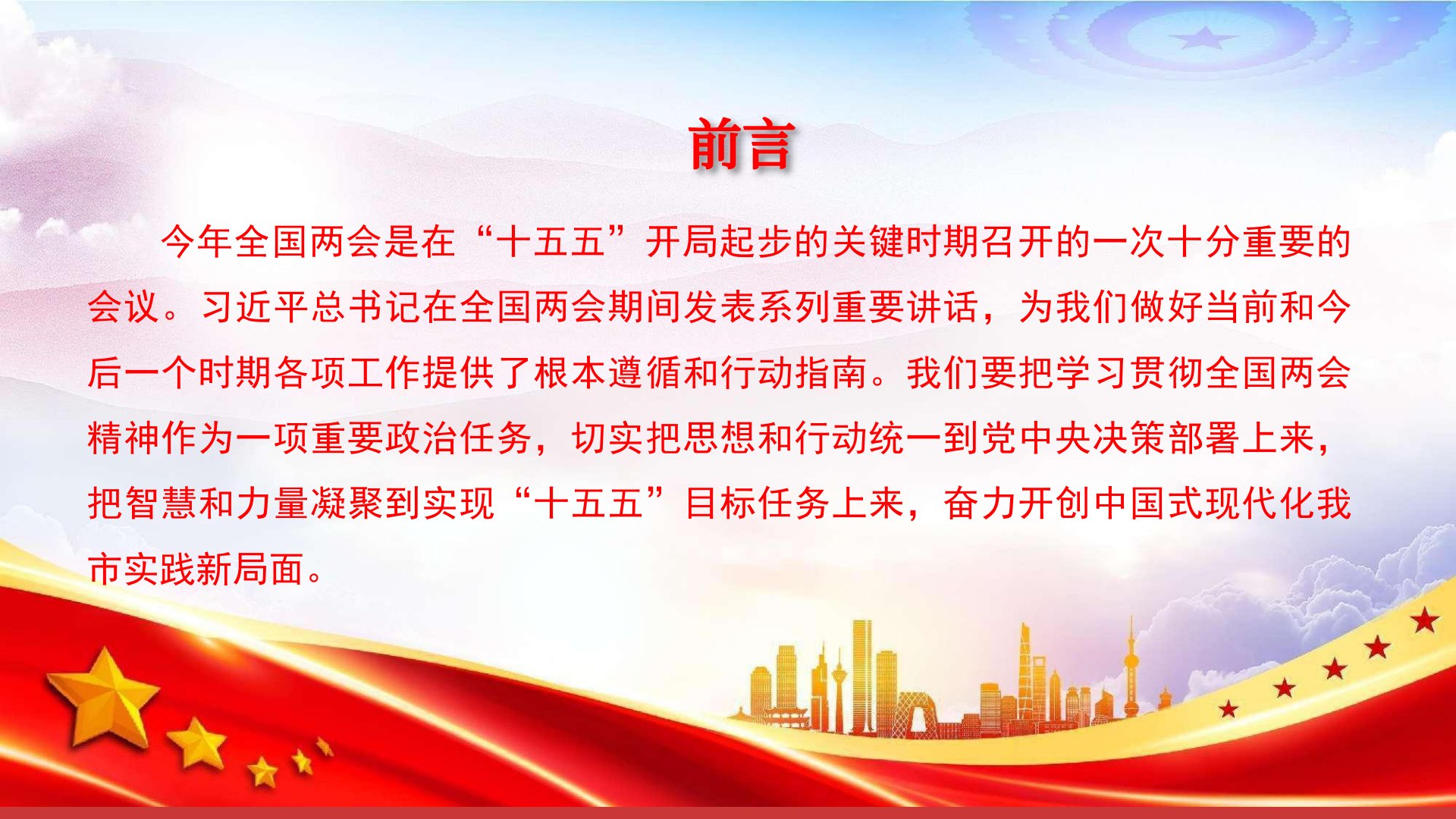 前言

今年全国两会是在“十五五”开局起步的关键时期召开的一次十分重要的会议。习近平总书记在全国两会期间发表系列重要讲话，为我们做好当前和今后一个时期各项工作提供了根本遵循和行动指南。我们要把学习贯彻全国两会精神作为一项重要政治任务，切实把思想和行动统一到党中央决策部署上来，把智慧和力量凝聚到实现“十五五”目标任务上来，奋力开创中国式现代化我市实践新局面。